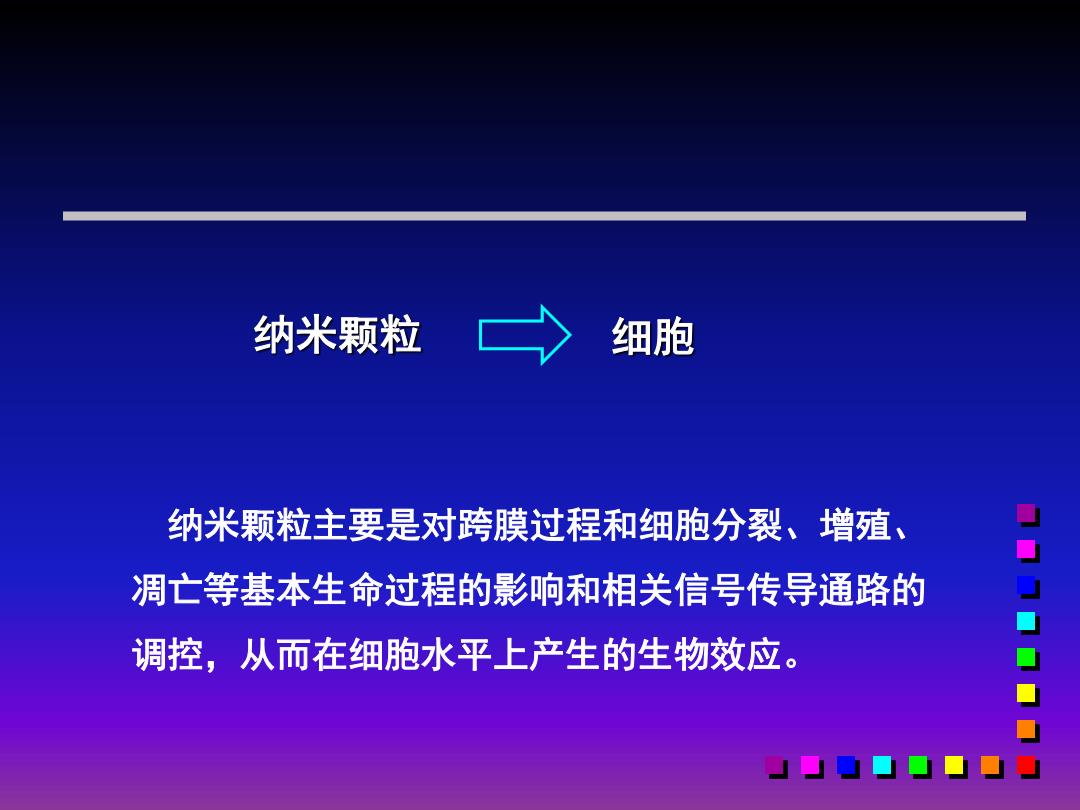 纳米颗粒 细胞

纳米颗粒主要是对跨膜过程和细胞分裂、增殖、凋亡等基本生命过程的影响和相关信号传导通路的调控，从而在细胞水平上产生的生物效应。